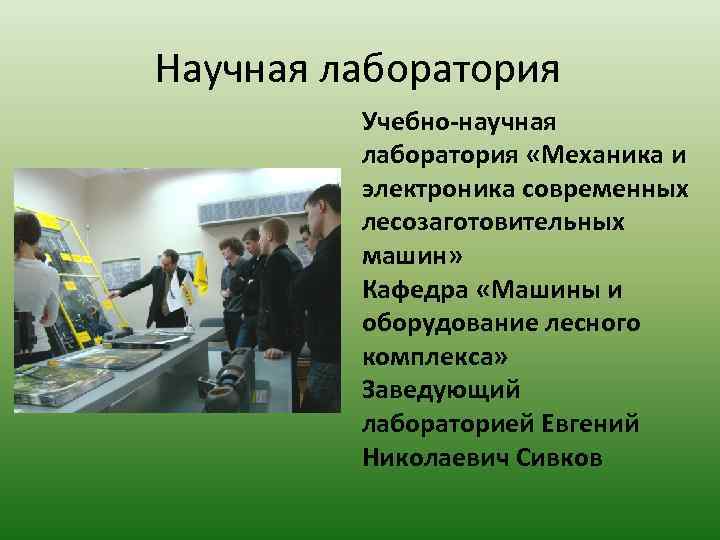 Научная лаборатория

Учебно-научная лаборатория «Механика и электроника современных лесозаготовительных машин»
Кафедра «Машины и оборудование лесного комплекса»
Заведующий лабораторией Евгений Николаевич Сивков